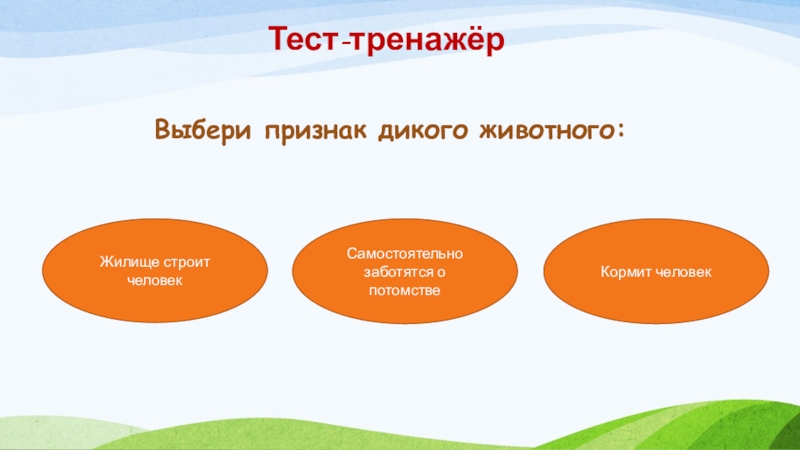 Тест-тренажёр

Выбери признак дикого животного:

Жилище строит человек

Самостоятельно заботятся о потомстве

Кормит человек